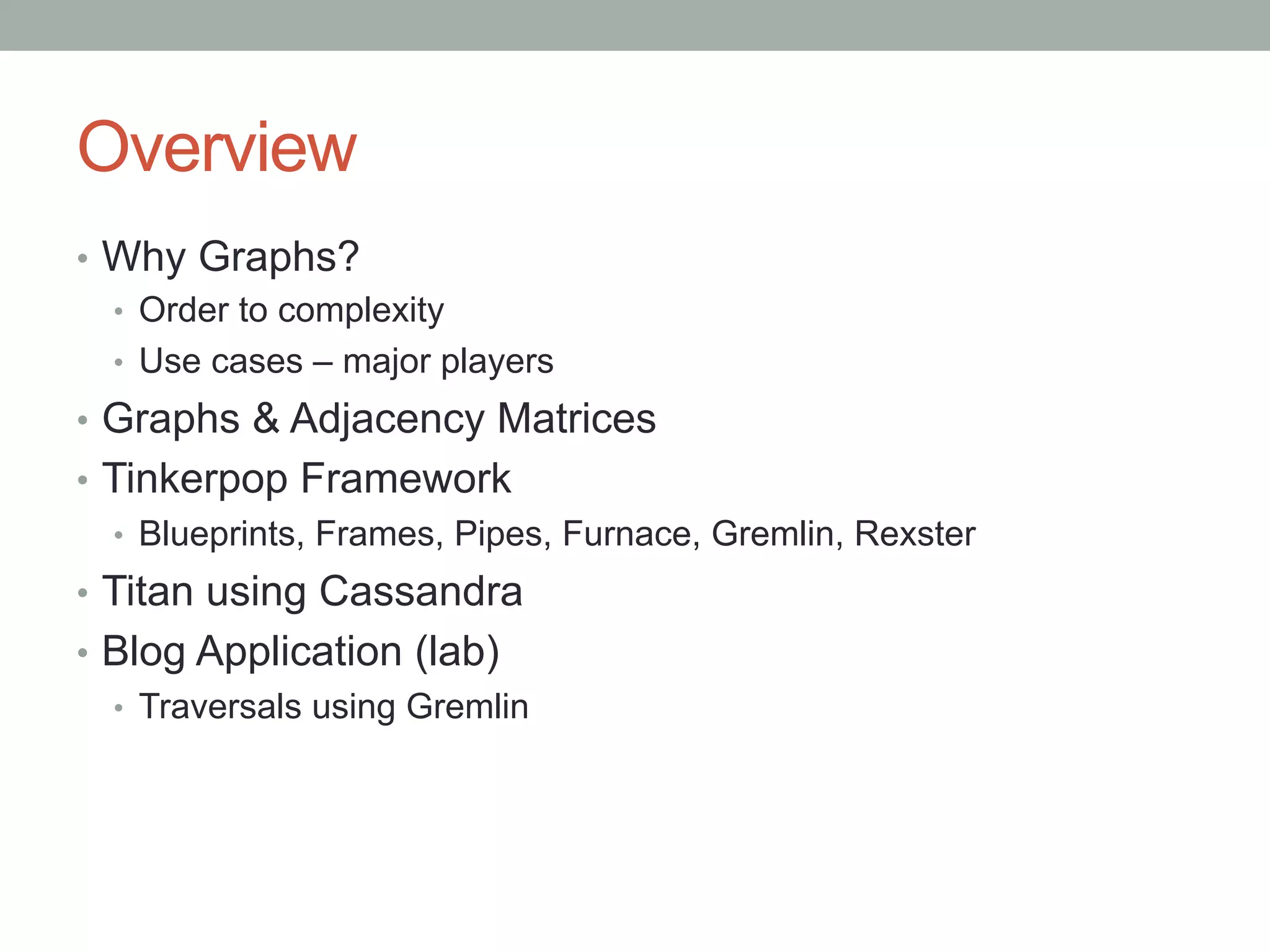 Overview

• Why Graphs?
  • Order to complexity
  • Use cases – major players
• Graphs & Adjacency Matrices
• Tinkerpop Framework
  • Blueprints, Frames, Pipes, Furnace, Gremlin, Rexster
• Titan using Cassandra
• Blog Application (lab)
  • Traversals using Gremlin